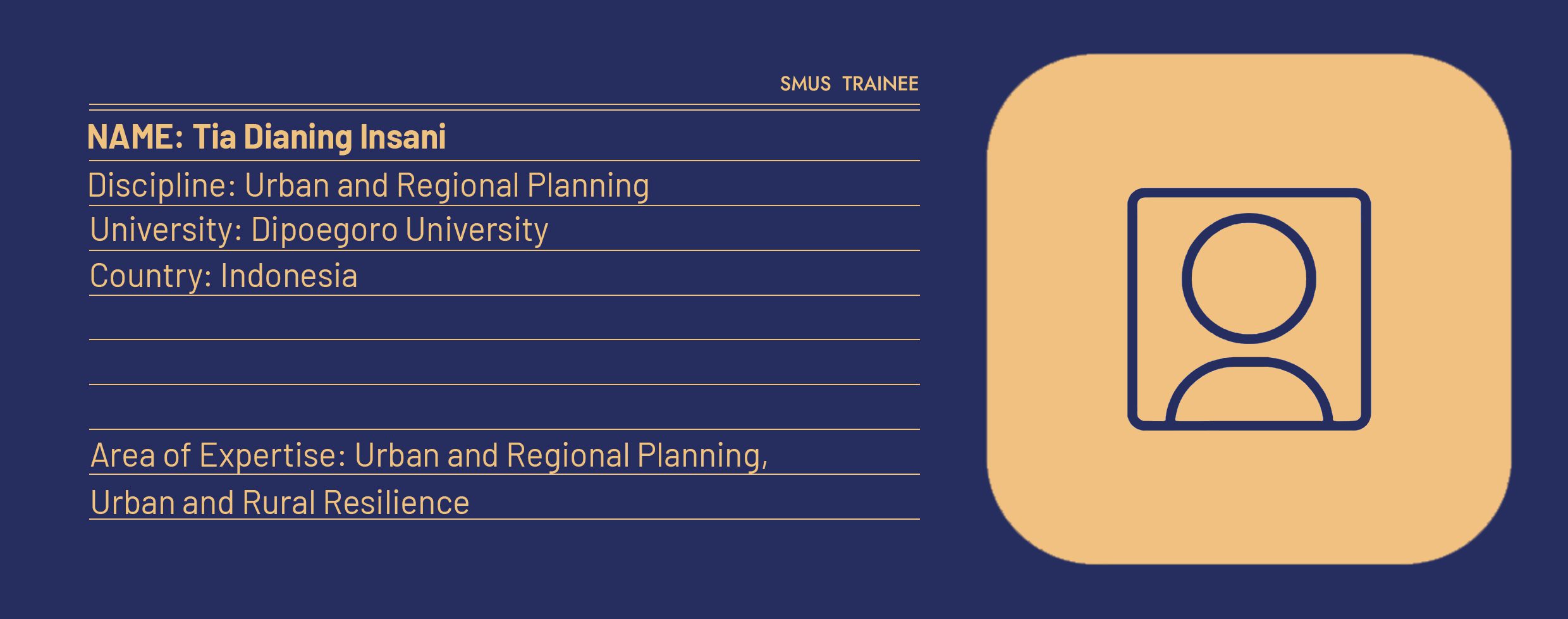 SMUS TRAINEE

NAME: Tia Dianing Insani

Discipline: Urban and Regional Planning

University: Dipoegoro University

Country: Indonesia

Area of Expertise: Urban and Regional Planning, Urban and Rural Resilience